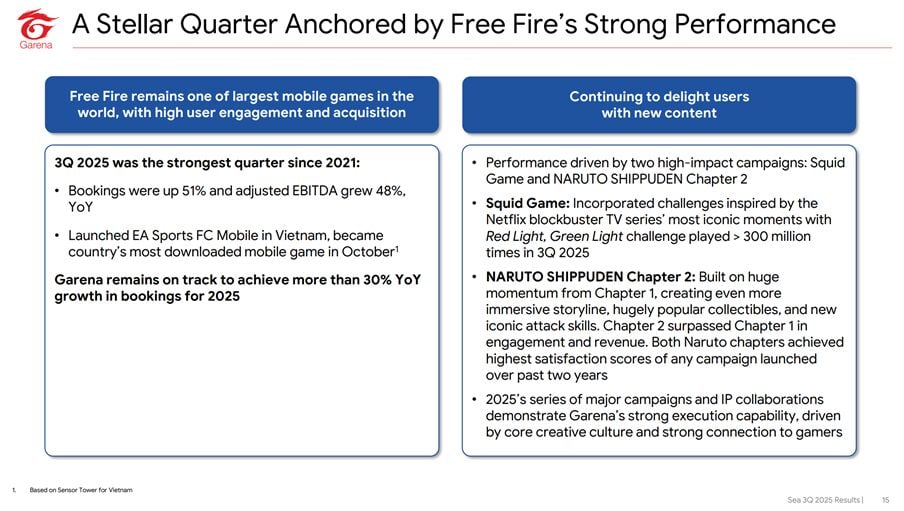 Garena

A Stellar Quarter Anchored by Free Fire's Strong Performance

Free Fire remains one of largest mobile games in the world, with high user engagement and acquisition

3Q 2025 was the strongest quarter since 2021:

• Bookings were up 51% and adjusted EBITDA grew 48%, YoY

• Launched EA Sports FC Mobile in Vietnam, became country's most downloaded mobile game in October$^1$

Garena remains on track to achieve more than 30% YoY growth in bookings for 2025

Continuing to delight users with new content

• Performance driven by two high-impact campaigns: Squid Game and NARUTO SHIPPUDEN Chapter 2

• Squid Game: Incorporated challenges inspired by the Netflix blockbuster TV series' most iconic moments with Red Light, Green Light challenge played > 300 million times in 3Q 2025

• NARUTO SHIPPUDEN Chapter 2: Built on huge momentum from Chapter 1, creating even more immersive storyline, hugely popular collectibles, and new iconic attack skills. Chapter 2 surpassed Chapter 1 in engagement and revenue. Both Naruto chapters achieved highest satisfaction scores of any campaign launched over past two years

• 2025's series of major campaigns and IP collaborations demonstrate Garena's strong execution capability, driven by core creative culture and strong connection to gamers

1. Based on Sensor Tower for Vietnam

Sea 3Q 2025 Results | 15